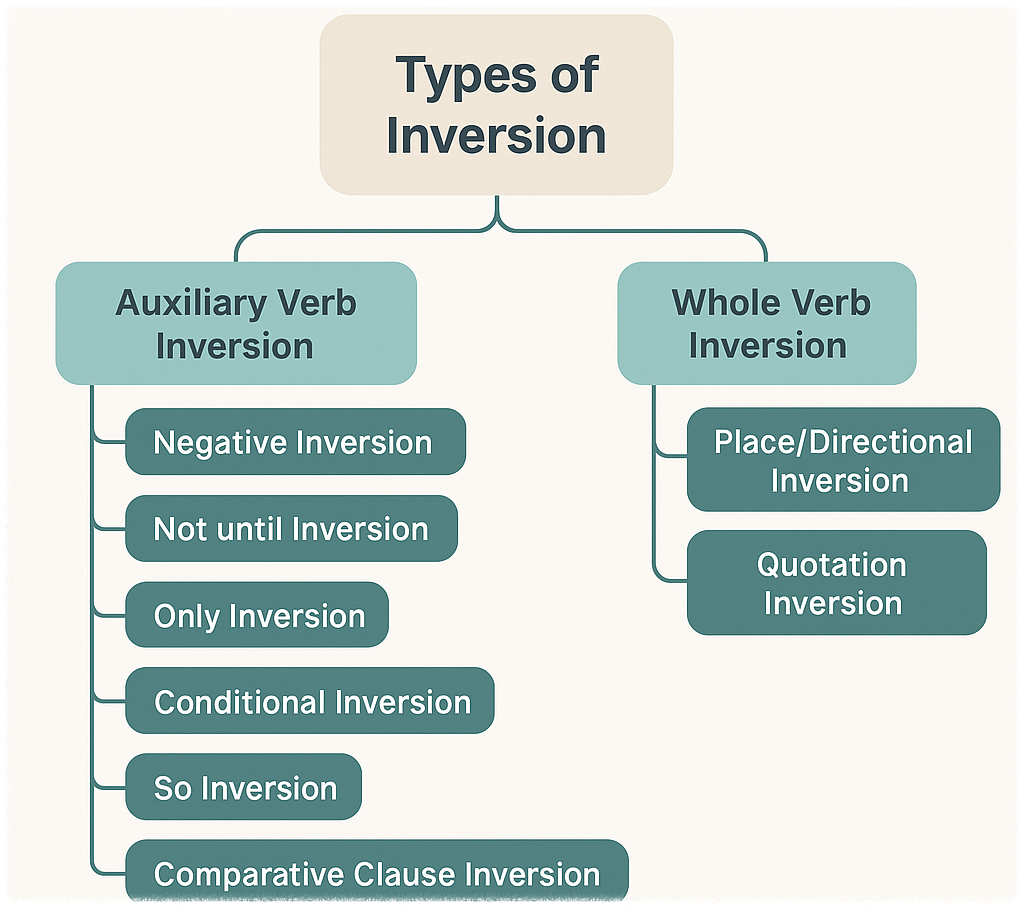 Types of Inversion

Auxiliary Verb Inversion

Negative Inversion

Not until Inversion

Only Inversion

Conditional Inversion

So Inversion

Comparative Clause Inversion

Whole Verb Inversion

Place/Directional Inversion

Quotation Inversion